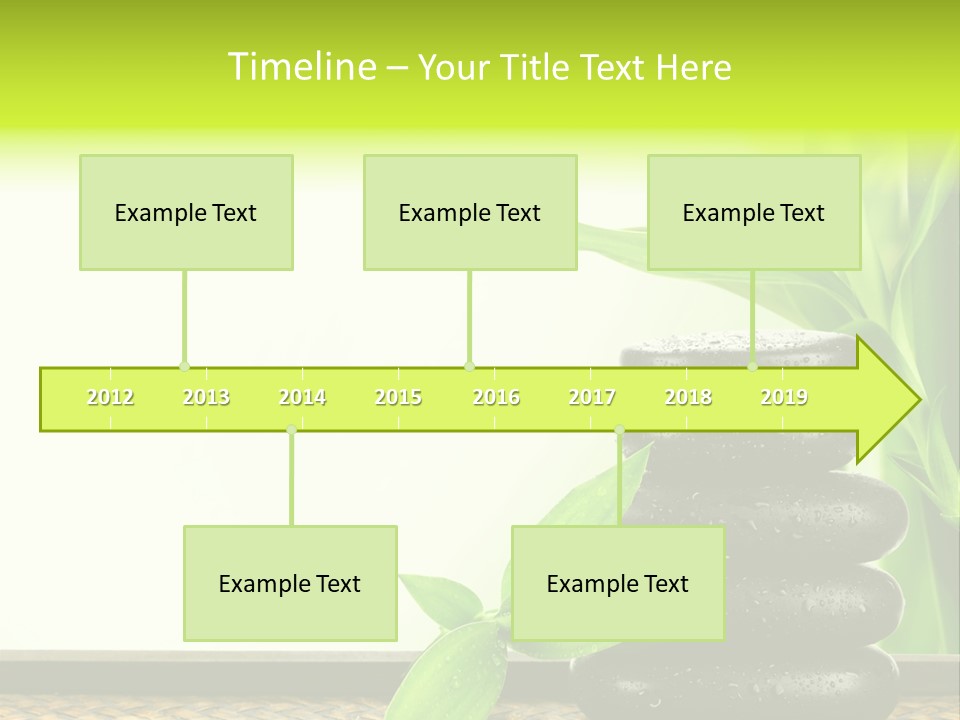 Timeline – Your Title Text Here

Example Text

Example Text

Example Text

2012 2013 2014 2015 2016 2017 2018 2019

Example Text

Example Text